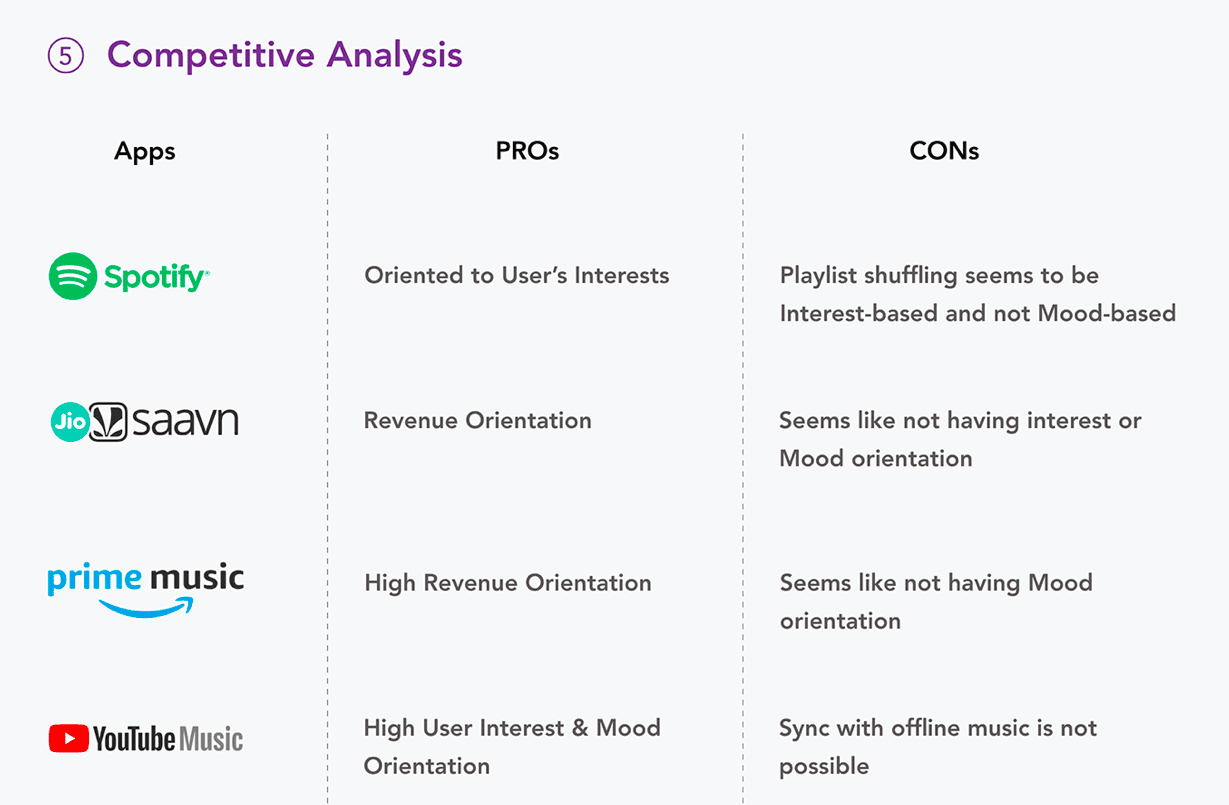 ⑤ Competitive Analysis

| Apps | PROs | CONs |
|---|---|---|
| Spotify | Oriented to User's Interests | Playlist shuffling seems to be Interest-based and not Mood-based |
| Jio saavn | Revenue Orientation | Seems like not having interest or Mood orientation |
| prime music | High Revenue Orientation | Seems like not having Mood orientation |
| YouTube Music | High User Interest & Mood Orientation | Sync with offline music is not possible |